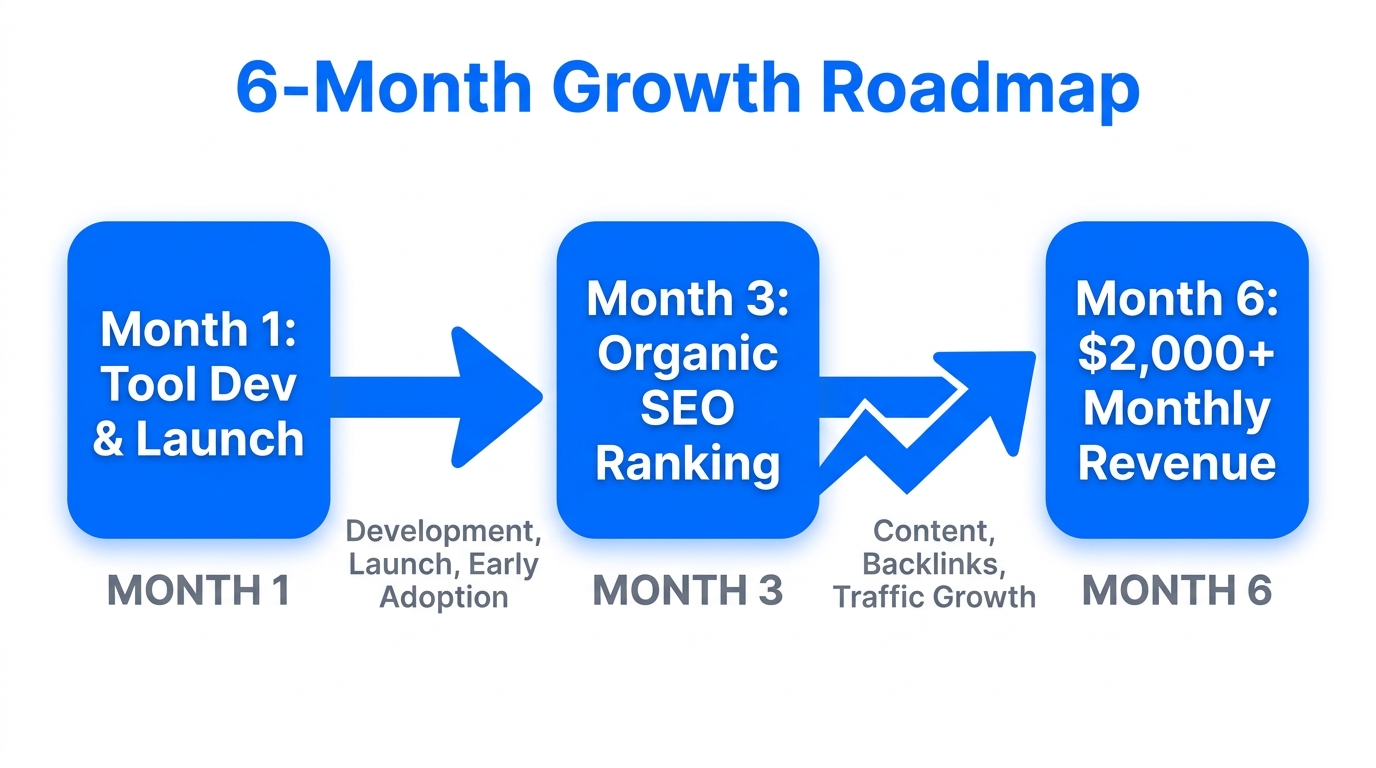 6-Month Growth Roadmap

Month 1: Tool Dev & Launch

MONTH 1

Development, Launch, Early Adoption

Month 3: Organic SEO Ranking

MONTH 3

Content, Backlinks, Traffic Growth

Month 6: $2,000+ Monthly Revenue

MONTH 6